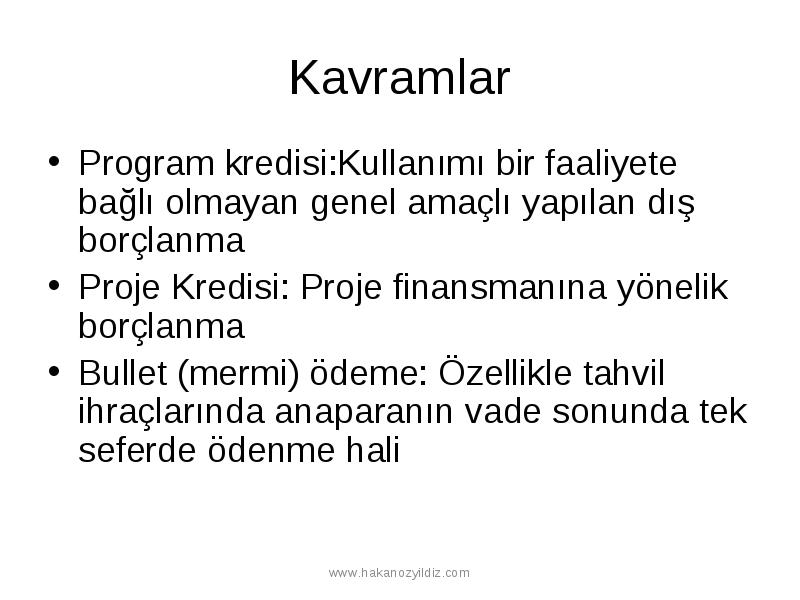 Kavramlar

• Program kredisi:Kullanımı bir faaliyete bağlı olmayan genel amaçlı yapılan dış borçlanma
• Proje Kredisi: Proje finansmanına yönelik borçlanma
• Bullet (mermi) ödeme: Özellikle tahvil ihraçlarında anaparanın vade sonunda tek seferde ödenme hali

www.hakanozyildiz.com